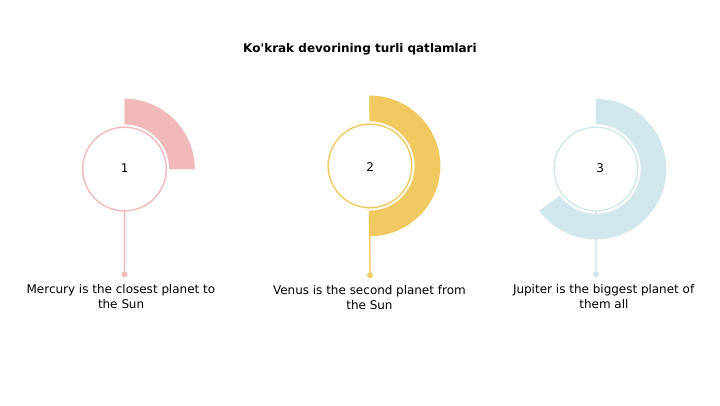 Ko'krak devorining turli qatlamlari

1

Mercury is the closest planet to the Sun

2

Venus is the second planet from the Sun

3

Jupiter is the biggest planet of them all